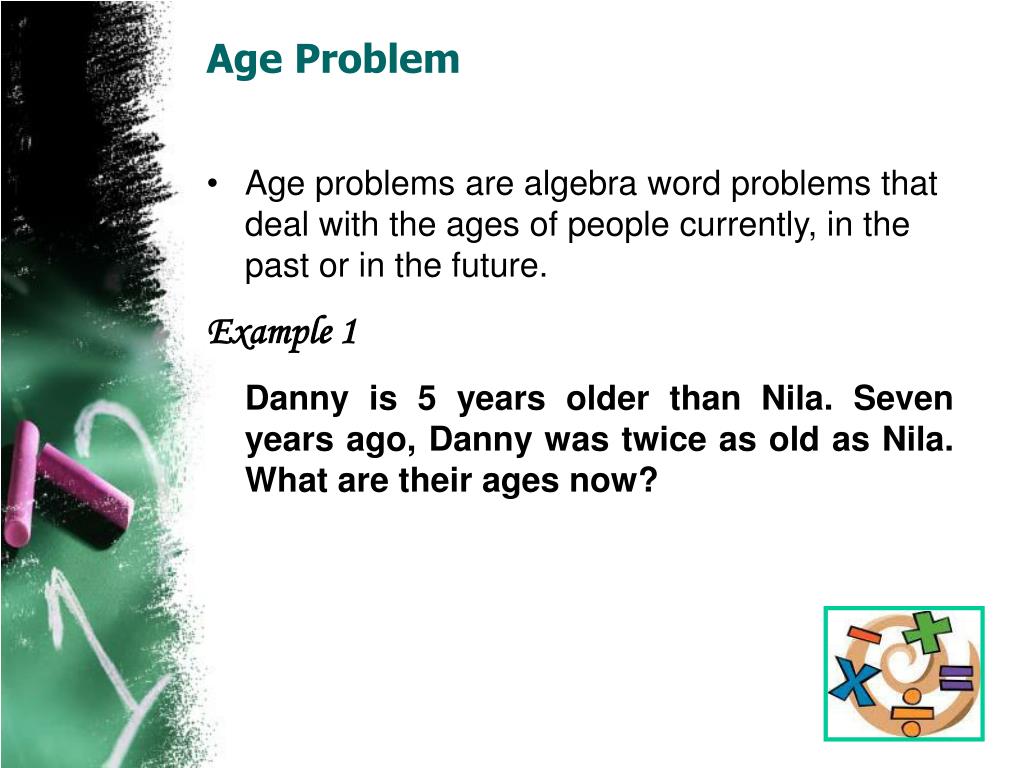 Age Problem

• Age problems are algebra word problems that deal with the ages of people currently, in the past or in the future.

Example 1

Danny is 5 years older than Nila. Seven years ago, Danny was twice as old as Nila. What are their ages now?